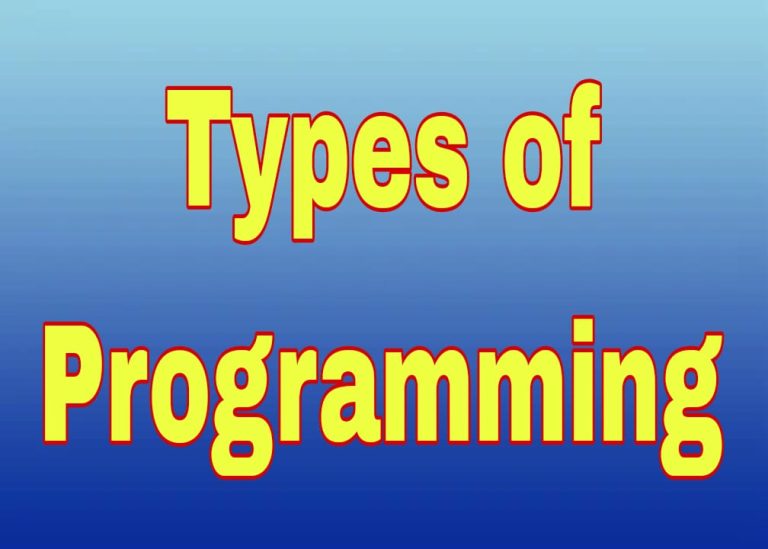 Types of Programming